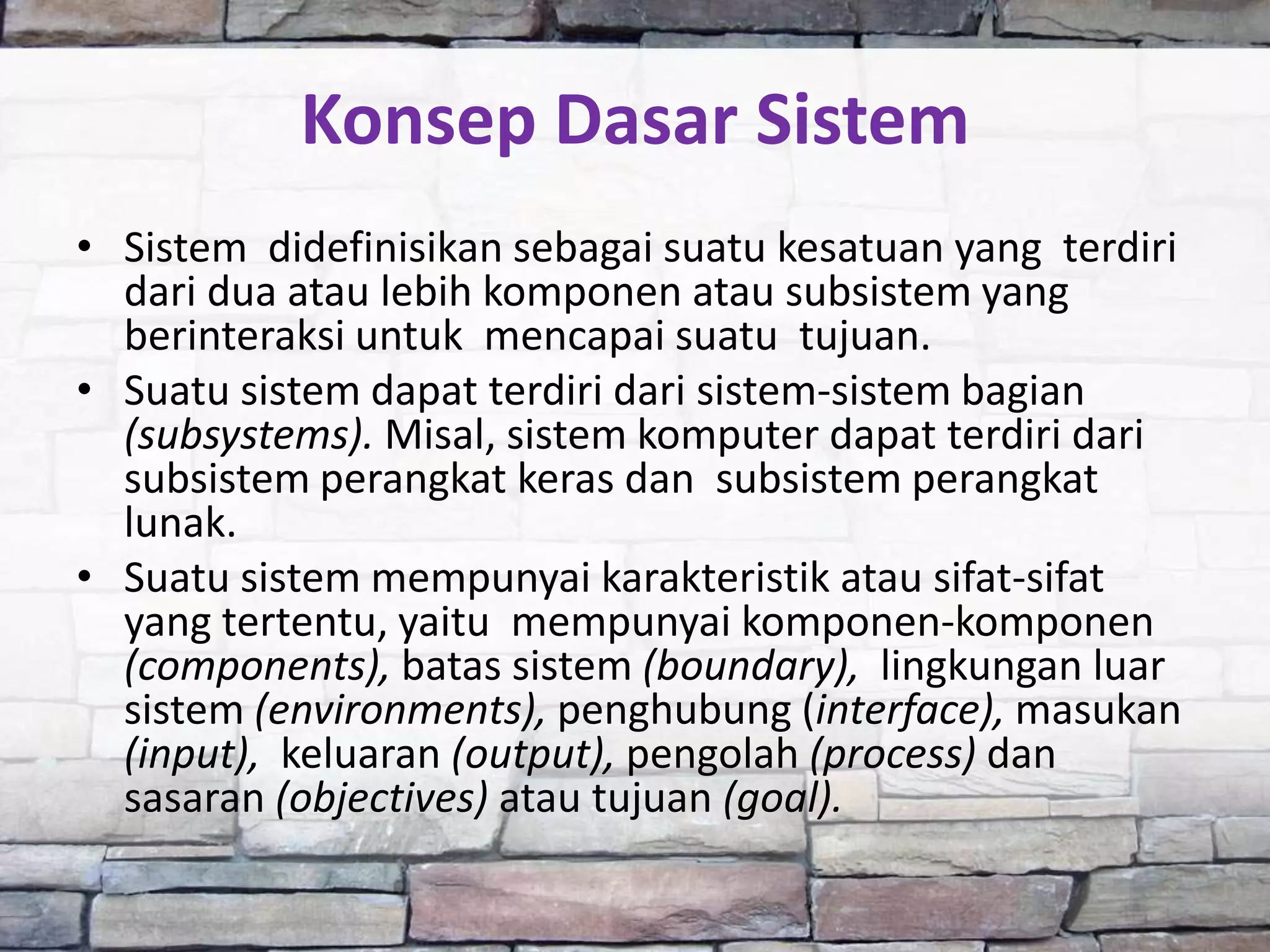 Konsep Dasar Sistem

• Sistem didefinisikan sebagai suatu kesatuan yang terdiri dari dua atau lebih komponen atau subsistem yang berinteraksi untuk mencapai suatu tujuan.
• Suatu sistem dapat terdiri dari sistem-sistem bagian (subsystems). Misal, sistem komputer dapat terdiri dari subsistem perangkat keras dan subsistem perangkat lunak.
• Suatu sistem mempunyai karakteristik atau sifat-sifat yang tertentu, yaitu mempunyai komponen-komponen (components), batas sistem (boundary), lingkungan luar sistem (environments), penghubung (interface), masukan (input), keluaran (output), pengolah (process) dan sasaran (objectives) atau tujuan (goal).